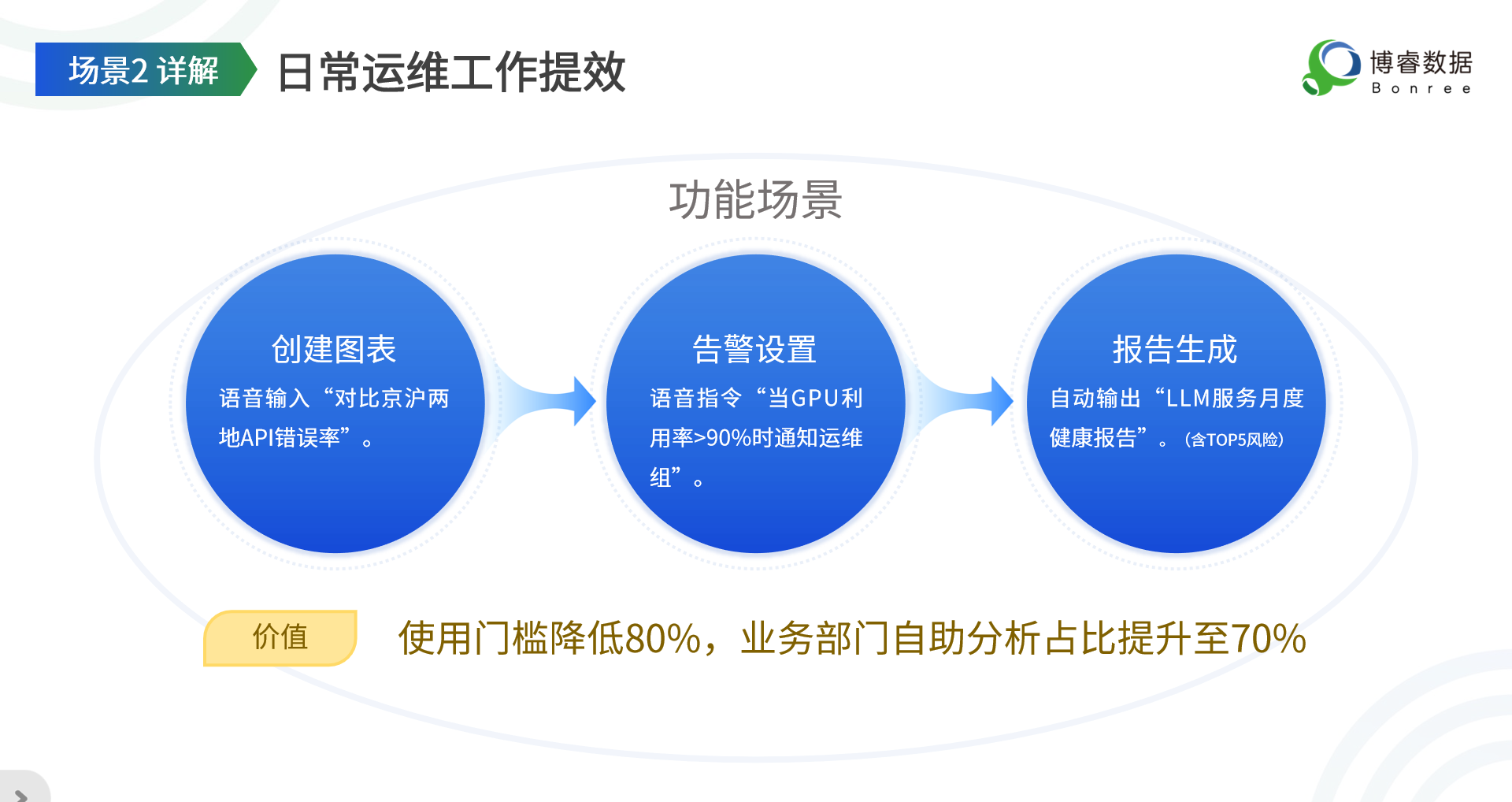 场景2 详解 日常运维工作提效

博睿数据
Bonree

功能场景

创建图表
语音输入“对比京沪两地API错误率”。

告警设置
语音指令“当GPU利用率>90%时通知运维组”。

报告生成
自动输出“LLM服务月度健康报告”。（含TOP5风险）

价值
使用门槛降低80%，业务部门自助分析占比提升至70%